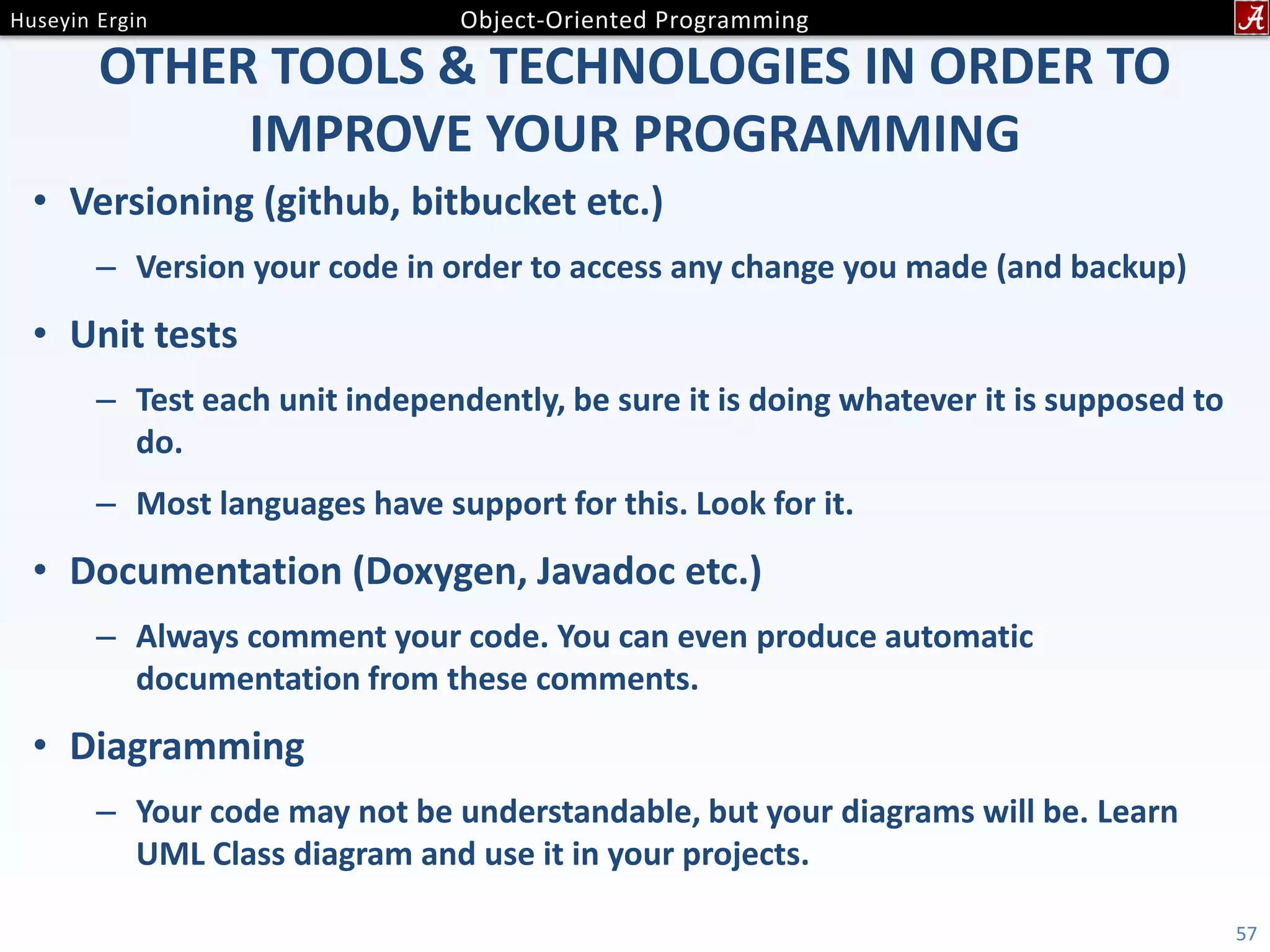 Huseyin Ergin Object-Oriented Programming A

OTHER TOOLS & TECHNOLOGIES IN ORDER TO IMPROVE YOUR PROGRAMMING

• Versioning (github, bitbucket etc.)
– Version your code in order to access any change you made (and backup)
• Unit tests
– Test each unit independently, be sure it is doing whatever it is supposed to do.
– Most languages have support for this. Look for it.
• Documentation (Doxygen, Javadoc etc.)
– Always comment your code. You can even produce automatic documentation from these comments.
• Diagramming
– Your code may not be understandable, but your diagrams will be. Learn UML Class diagram and use it in your projects.

57